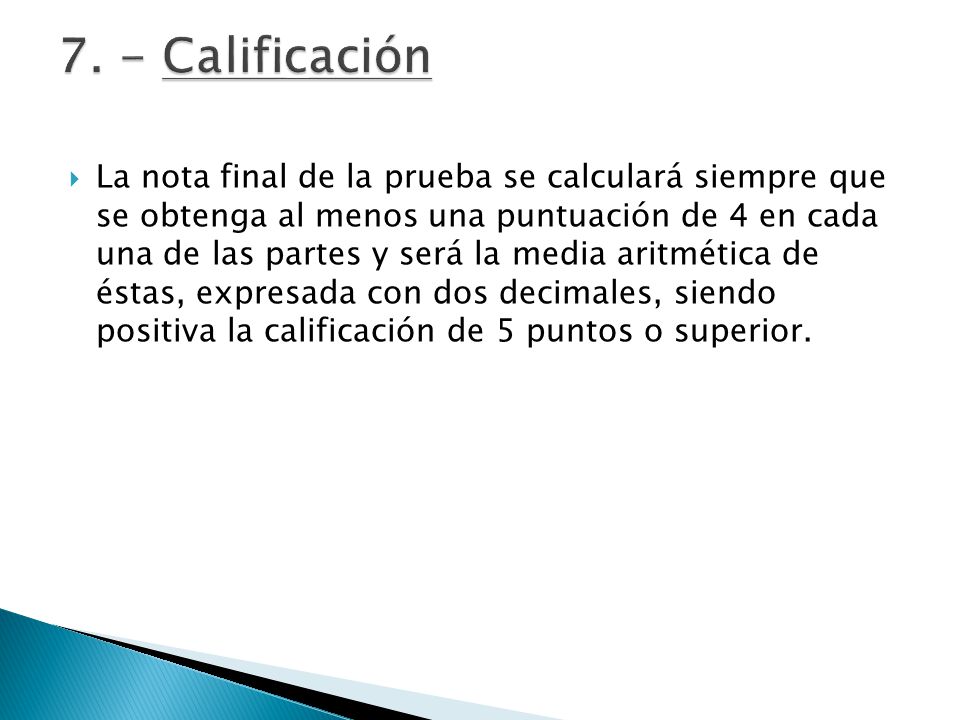 7. - Calificación

La nota final de la prueba se calculará siempre que se obtenga al menos una puntuación de 4 en cada una de las partes y será la media aritmética de éstas, expresada con dos decimales, siendo positiva la calificación de 5 puntos o superior.